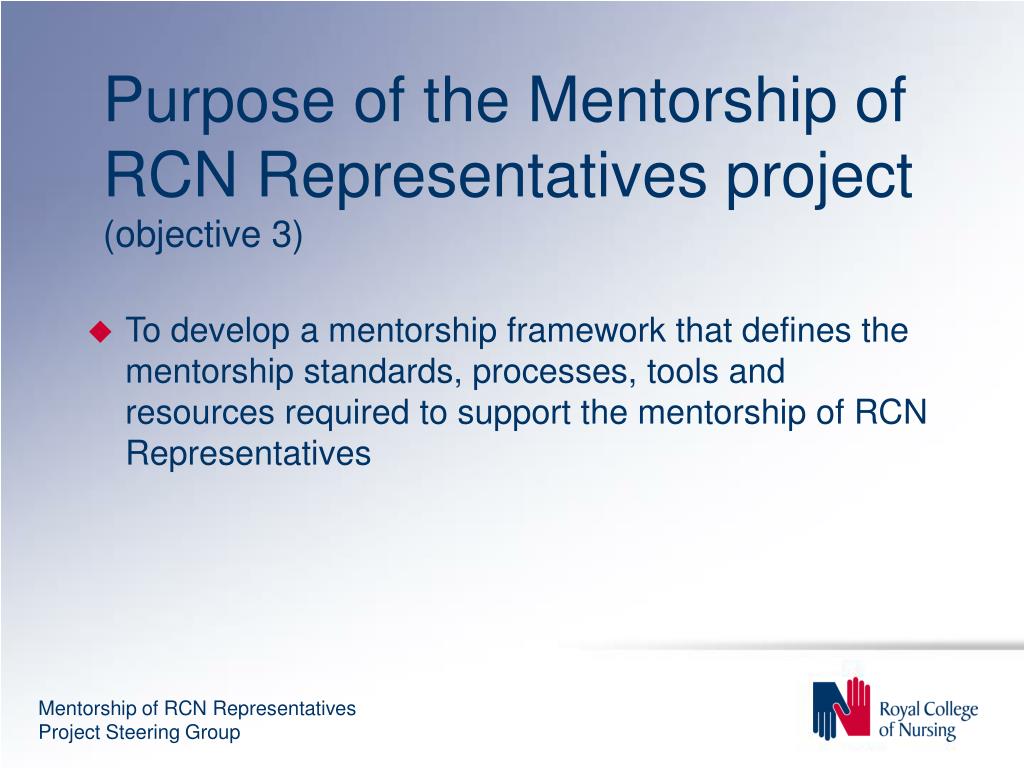 Purpose of the Mentorship of RCN Representatives project
(objective 3)

To develop a mentorship framework that defines the mentorship standards, processes, tools and resources required to support the mentorship of RCN Representatives

Mentorship of RCN Representatives
Project Steering Group

Royal College of Nursing